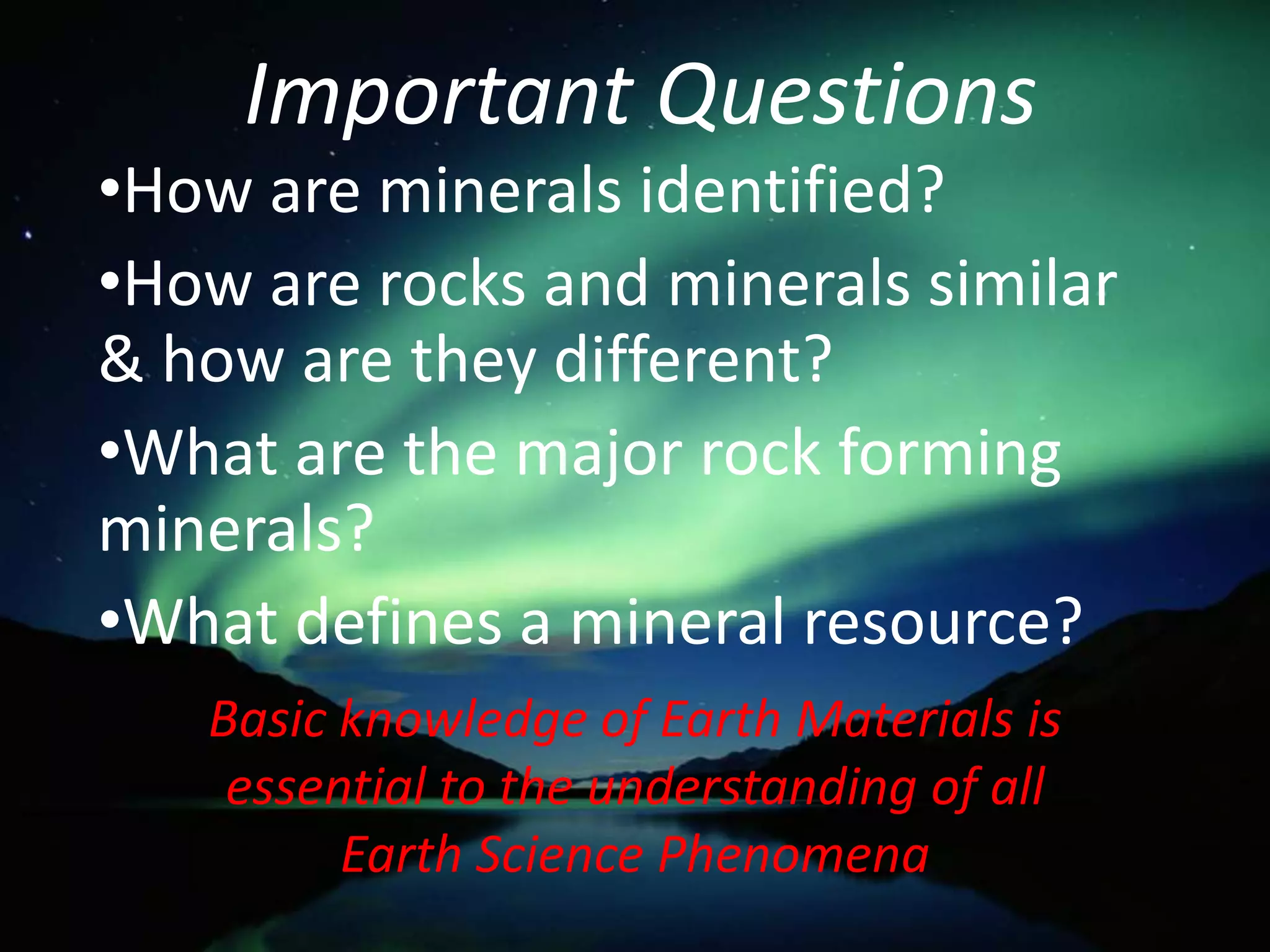 Important Questions

•How are minerals identified?

•How are rocks and minerals similar & how are they different?

•What are the major rock forming minerals?

•What defines a mineral resource?

Basic knowledge of Earth Materials is essential to the understanding of all Earth Science Phenomena